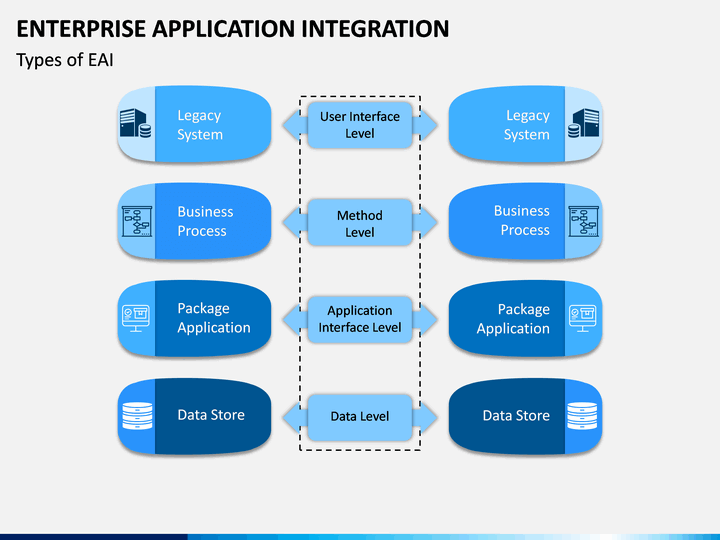 ENTERPRISE APPLICATION INTEGRATION

Types of EAI

Legacy System

User Interface Level

Legacy System

Business Process

Method Level

Business Process

Package Application

Application Interface Level

Package Application

Data Store

Data Level

Data Store